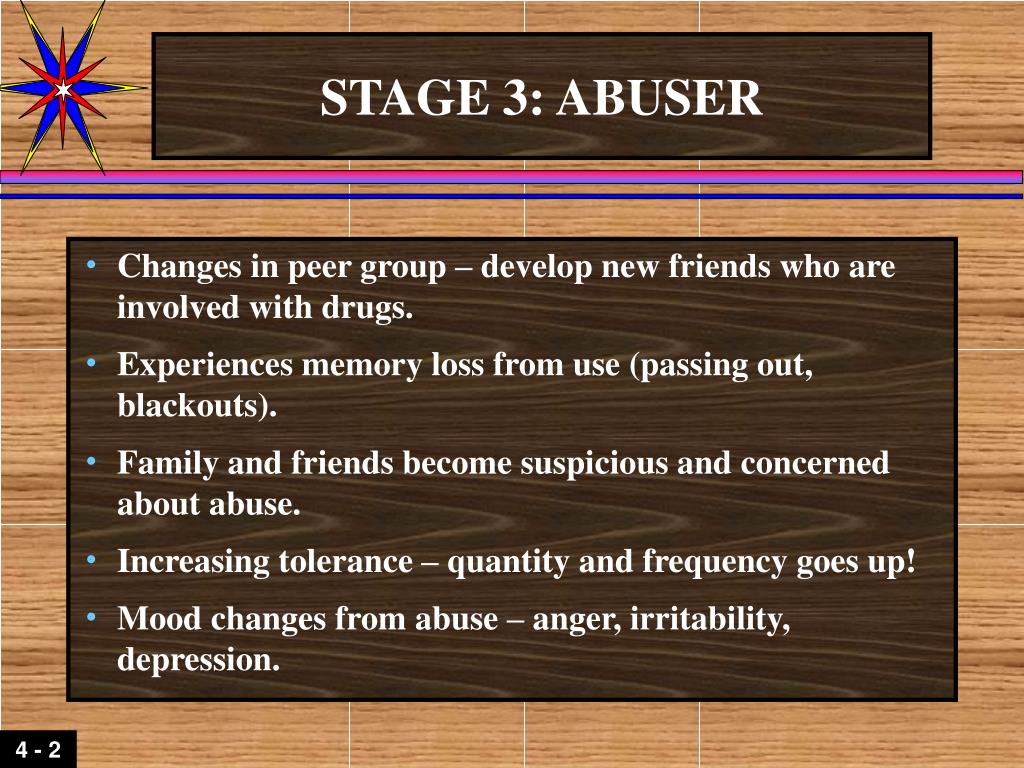 STAGE 3: ABUSER

• Changes in peer group – develop new friends who are involved with drugs.
• Experiences memory loss from use (passing out, blackouts).
• Family and friends become suspicious and concerned about abuse.
• Increasing tolerance – quantity and frequency goes up!
• Mood changes from abuse – anger, irritability, depression.

4 - 2